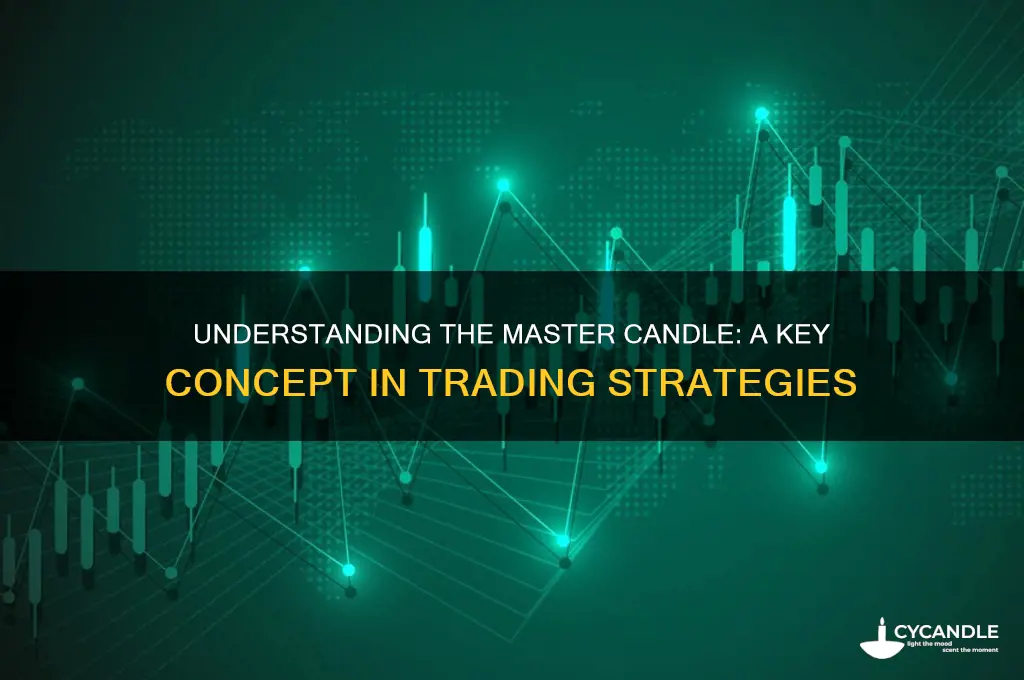 UNDERSTANDING THE MASTER CANDLE: A KEY CONCEPT IN TRADING STRATEGIES

CYCANDLE
light the mood
scent the moment